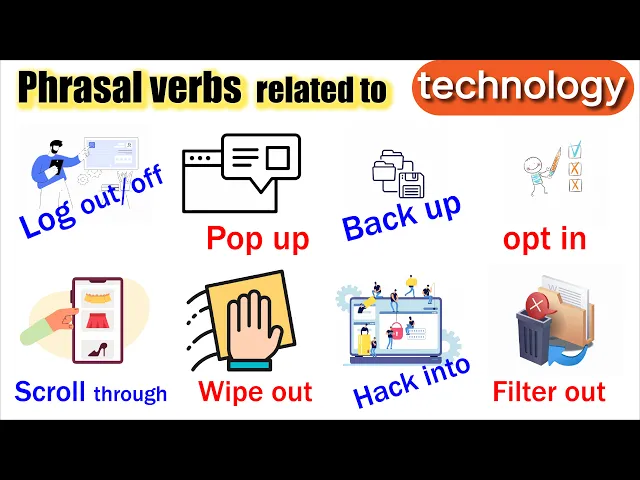 Phrasal verbs related to technology

Log out/off

Pop up

Back up

opt in

Scroll through

Wipe out

Hack into

Filter out